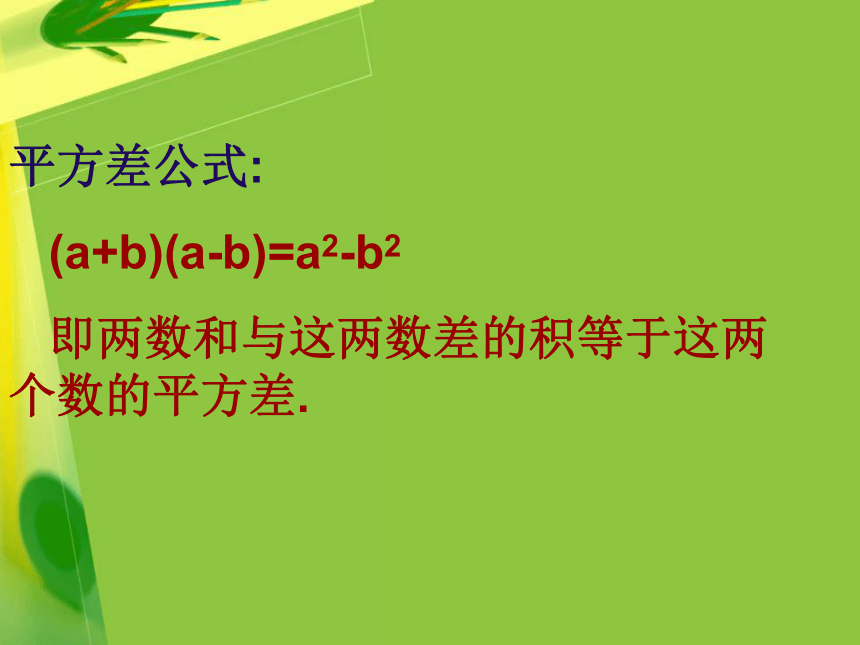 平方差公式:

$(a+b)(a-b)=a^2-b^2$

即两数和与这两数差的积等于这两个数的平方差.